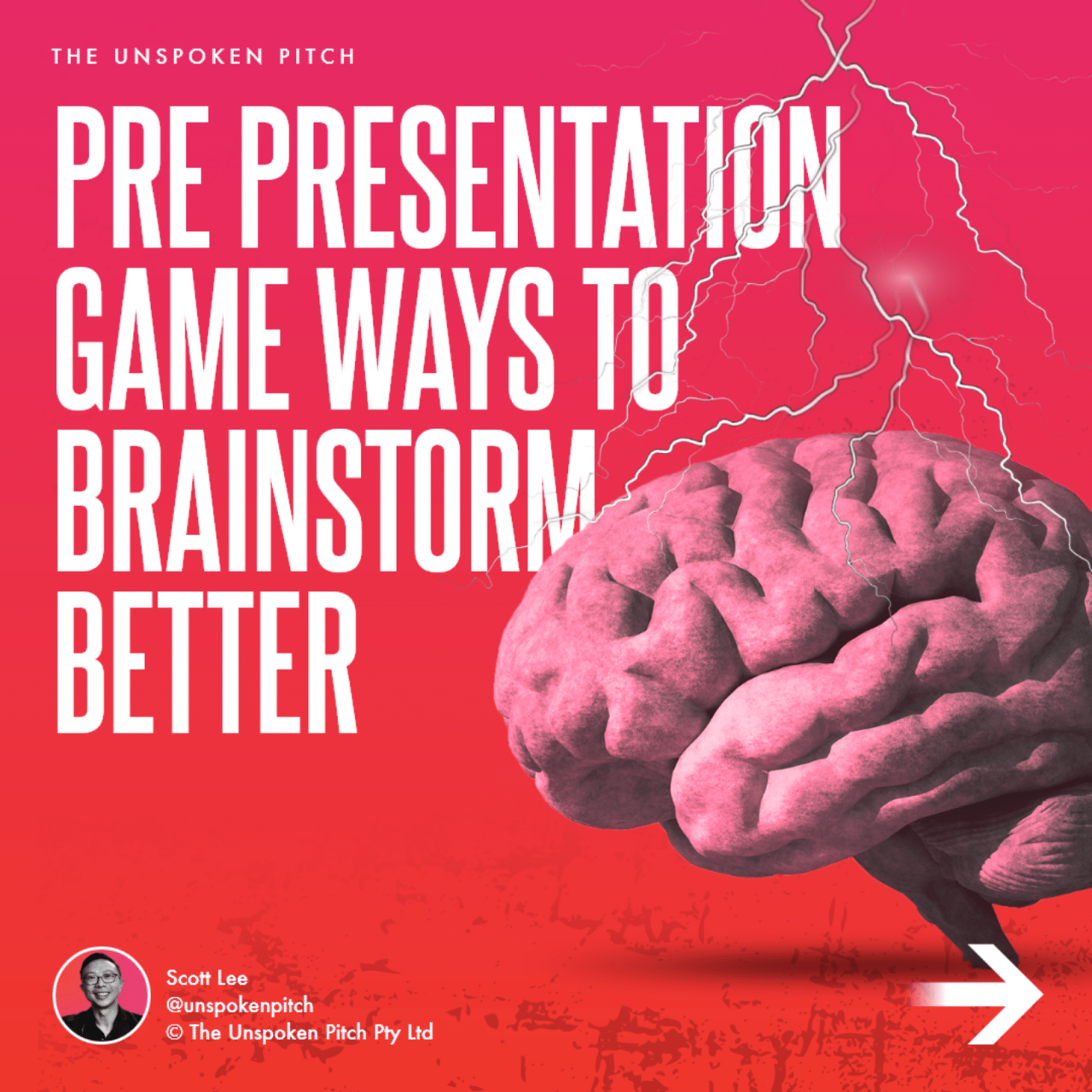 THE UNSPOKEN PITCH

PRE PRESENTATION GAME WAYS TO BRAINSTORM BETTER

Scott Lee
@unspokenpitch
© The Unspoken Pitch Pty Ltd